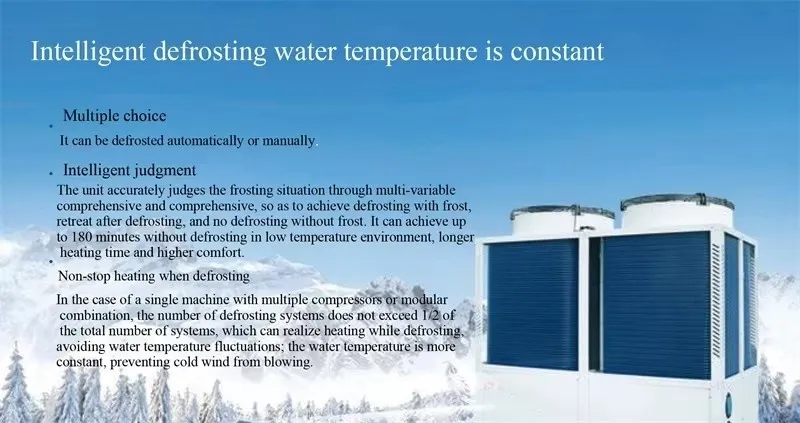 Intelligent defrosting water temperature is constant

. Multiple choice

It can be defrosted automatically or manually.

. Intelligent judgment

The unit accurately judges the frosting situation through multi-variable comprehensive and comprehensive, so as to achieve defrosting with frost, retreat after defrosting, and no defrosting without frost. It can achieve up to 180 minutes without defrosting in low temperature environment, longer heating time and higher comfort.

. Non-stop heating when defrosting

In the case of a single machine with multiple compressors or modular combination, the number of defrosting systems does not exceed 1/2 of the total number of systems, which can realize heating while defrosting, avoiding water temperature fluctuations; the water temperature is more constant, preventing cold wind from blowing.